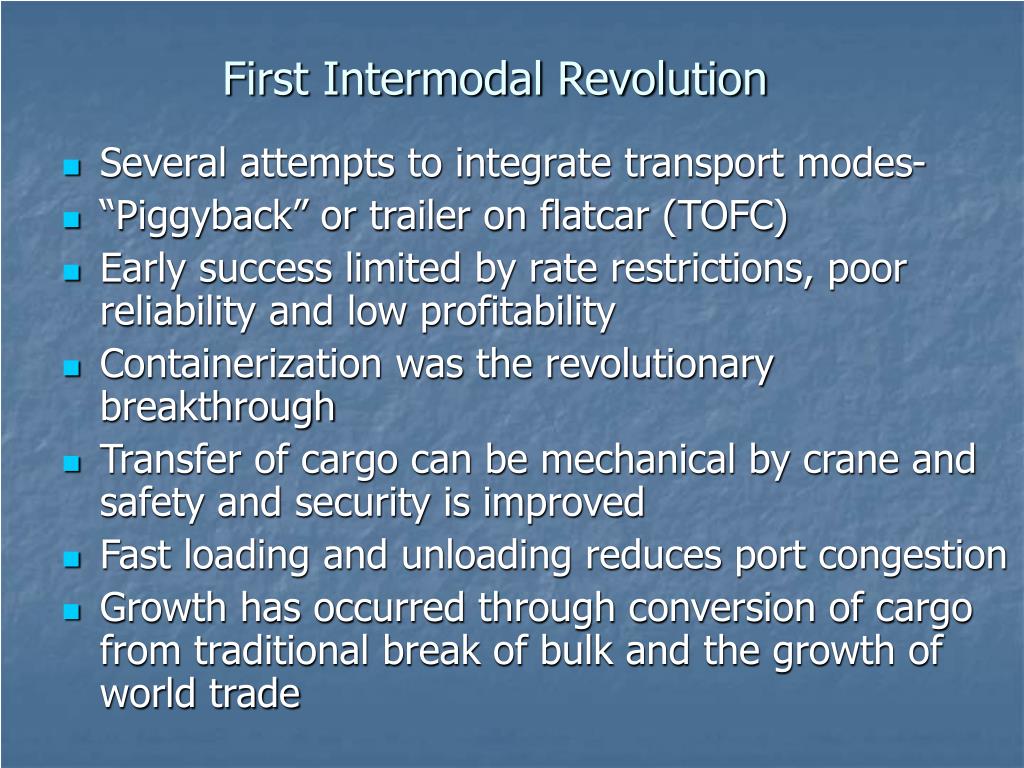 First Intermodal Revolution

- Several attempts to integrate transport modes-
- “Piggyback” or trailer on flatcar (TOFC)
- Early success limited by rate restrictions, poor reliability and low profitability
- Containerization was the revolutionary breakthrough
- Transfer of cargo can be mechanical by crane and safety and security is improved
- Fast loading and unloading reduces port congestion
- Growth has occurred through conversion of cargo from traditional break of bulk and the growth of world trade